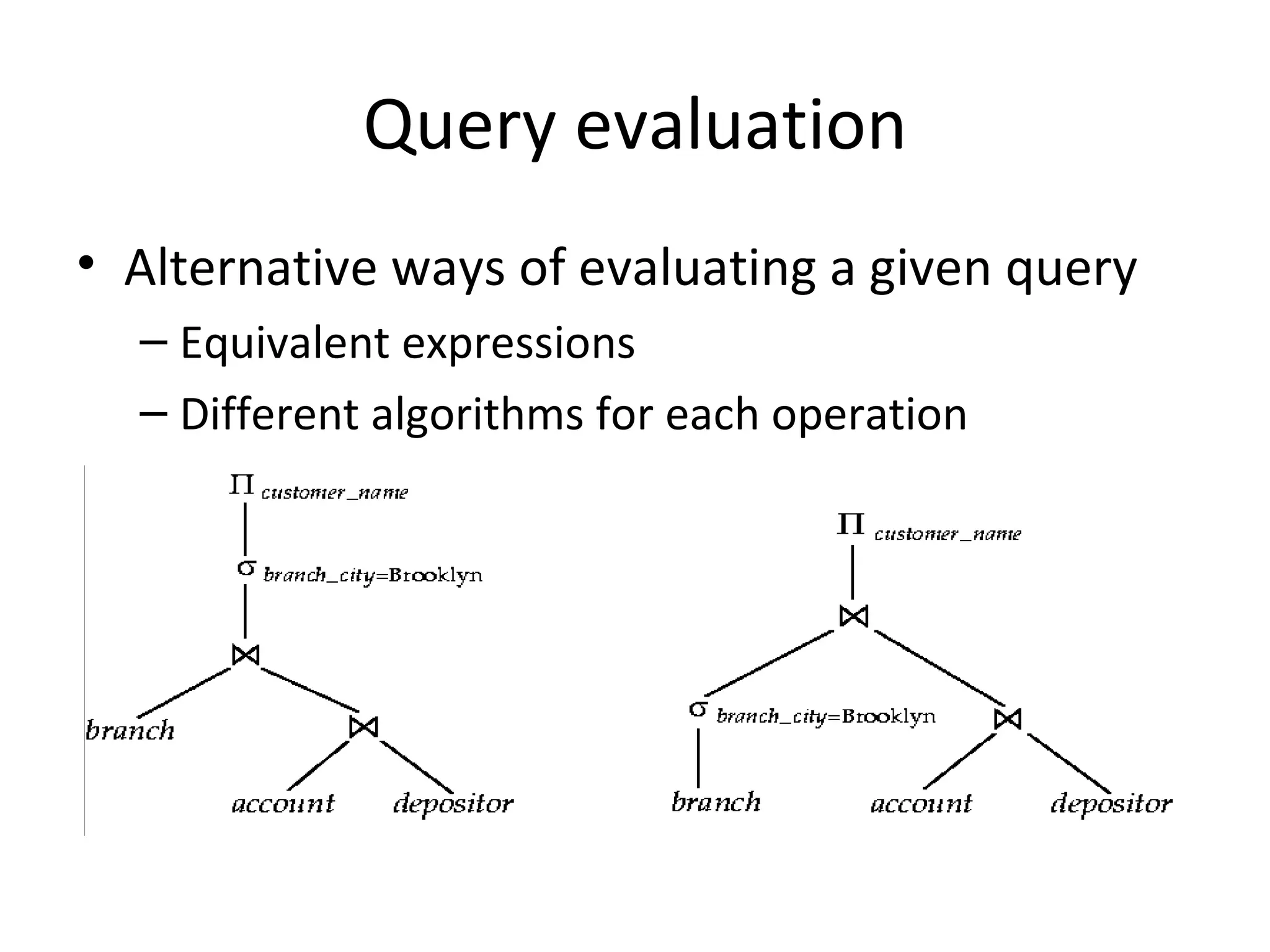 Query evaluation

• Alternative ways of evaluating a given query
– Equivalent expressions
– Different algorithms for each operation

$\Pi_{customer\_name}$

$\sigma_{branch\_city=\text{Brooklyn}}$

$\bowtie$

branch

$\bowtie$

account

depositor

$\Pi_{customer\_name}$

$\bowtie$

$\sigma_{branch\_city=\text{Brooklyn}}$

$\bowtie$

branch

account

depositor